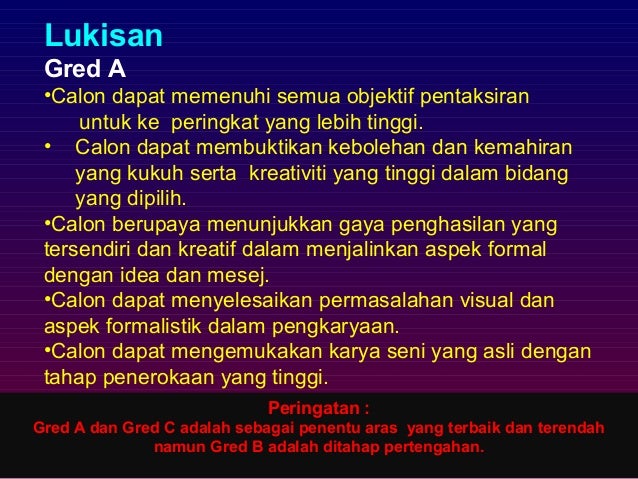 Lukisan
Gred A
•Calon dapat memenuhi semua objektif pentaksiran untuk ke peringkat yang lebih tinggi.
• Calon dapat membuktikan kebolehan dan kemahiran yang kukuh serta kreativiti yang tinggi dalam bidang yang dipilih.
•Calon berupaya menunjukkan gaya penghasilan yang tersendiri dan kreatif dalam menjalinkan aspek formal dengan idea dan mesej.
•Calon dapat menyelesaikan permasalahan visual dan aspek formalistik dalam pengkaryaan.
•Calon dapat mengemukakan karya seni yang asli dengan tahap penerokaan yang tinggi.

Peringatan :
Gred A dan Gred C adalah sebagai penentu aras yang terbaik dan terendah namun Gred B adalah ditahap pertengahan.